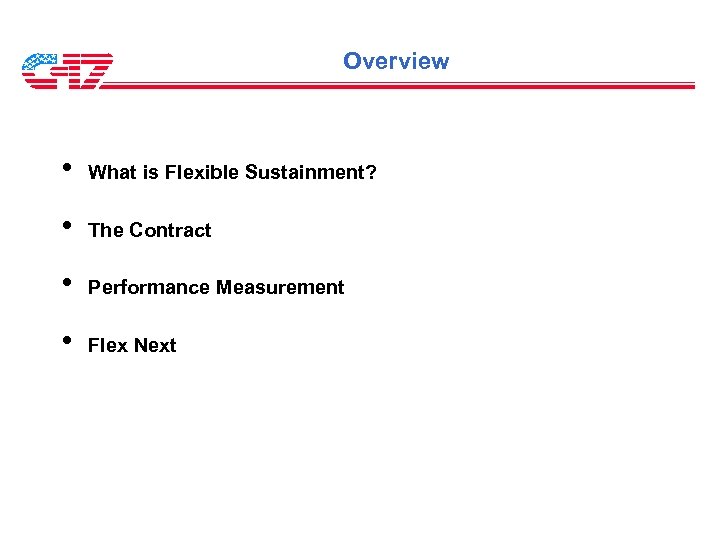 C-17

Overview

• What is Flexible Sustainment?

• The Contract

• Performance Measurement

• Flex Next